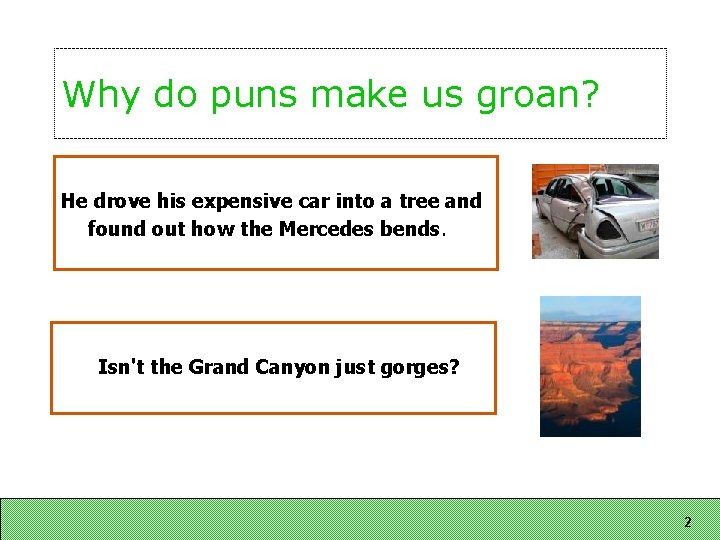 Why do puns make us groan?

He drove his expensive car into a tree and found out how the Mercedes bends.

Isn't the Grand Canyon just gorges?

2